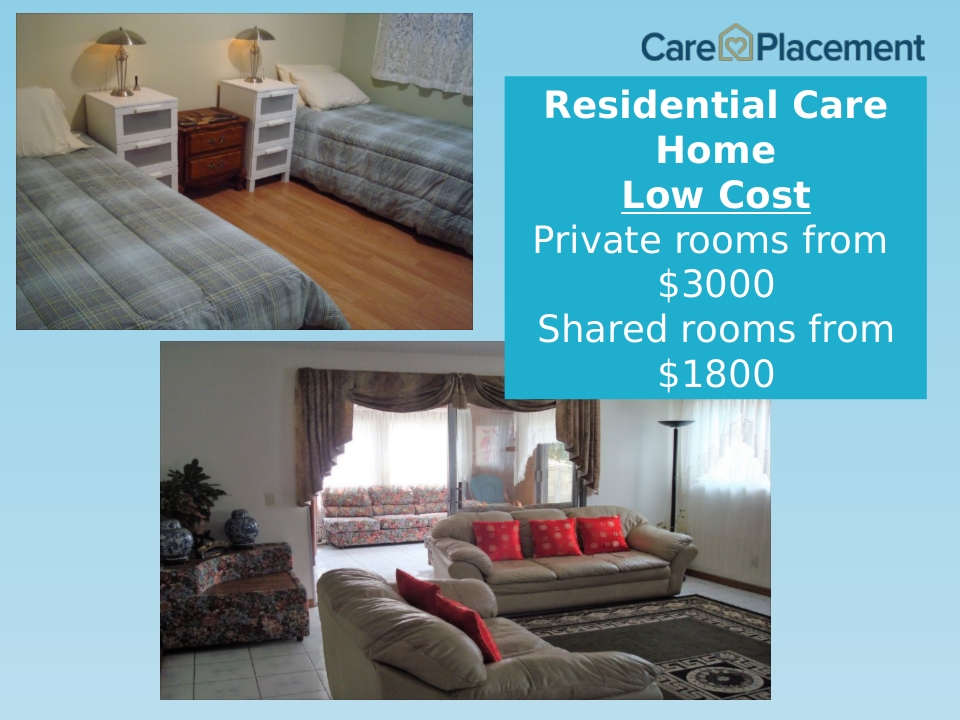 Care Placement

Residential Care Home
Low Cost
Private rooms from $3000
Shared rooms from $1800